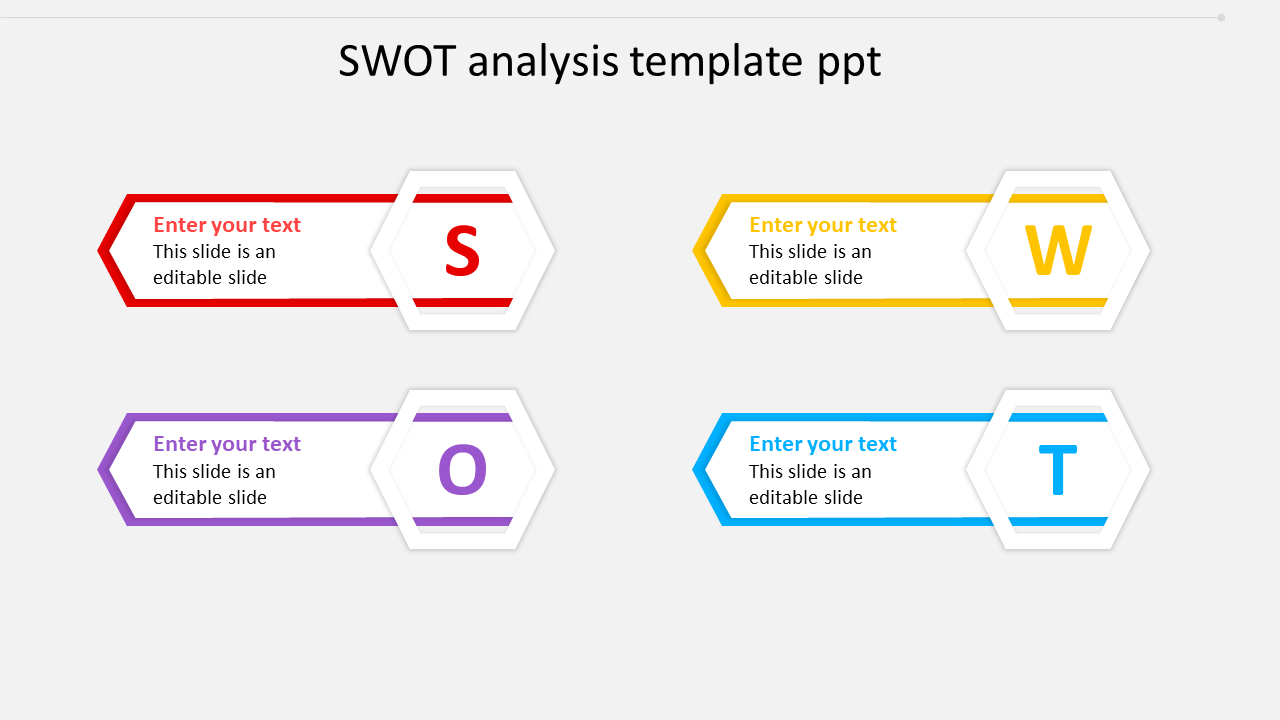 SWOT analysis template ppt

Enter your text
This slide is an editable slide

S

Enter your text
This slide is an editable slide

W

Enter your text
This slide is an editable slide

O

Enter your text
This slide is an editable slide

T